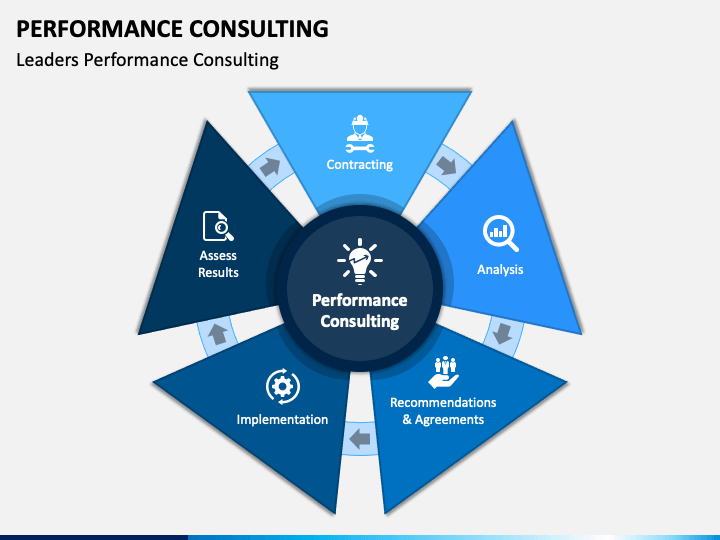 PERFORMANCE CONSULTING
Leaders Performance Consulting

Contracting

Analysis

Recommendations & Agreements

Implementation

Assess Results

Performance Consulting